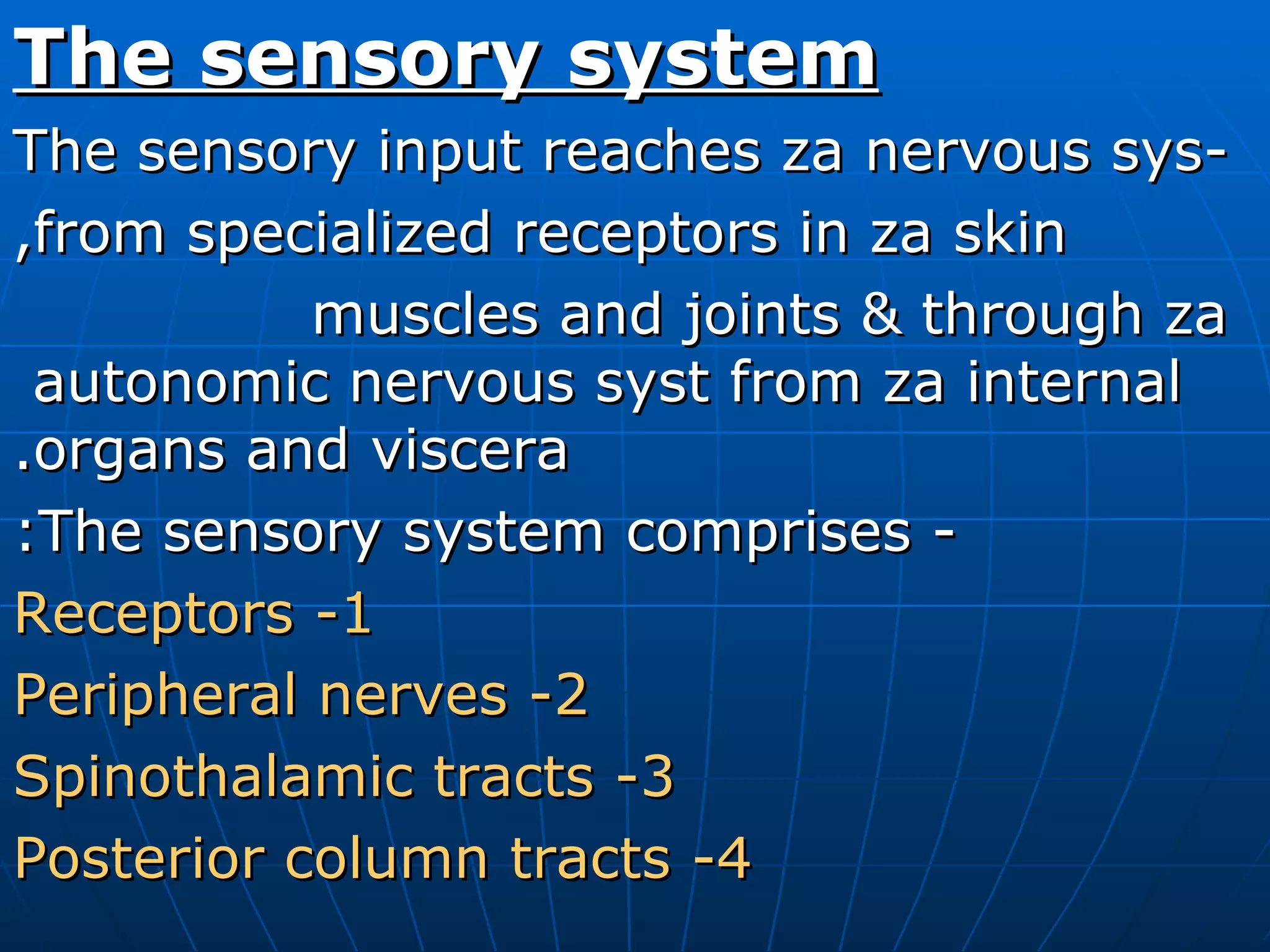 The sensory system

The sensory input reaches za nervous sys- ,from specialized receptors in za skin muscles and joints & through za autonomic nervous syst from za internal .organs and viscera

:The sensory system comprises -

Receptors -1

Peripheral nerves -2

Spinothalamic tracts -3

Posterior column tracts -4